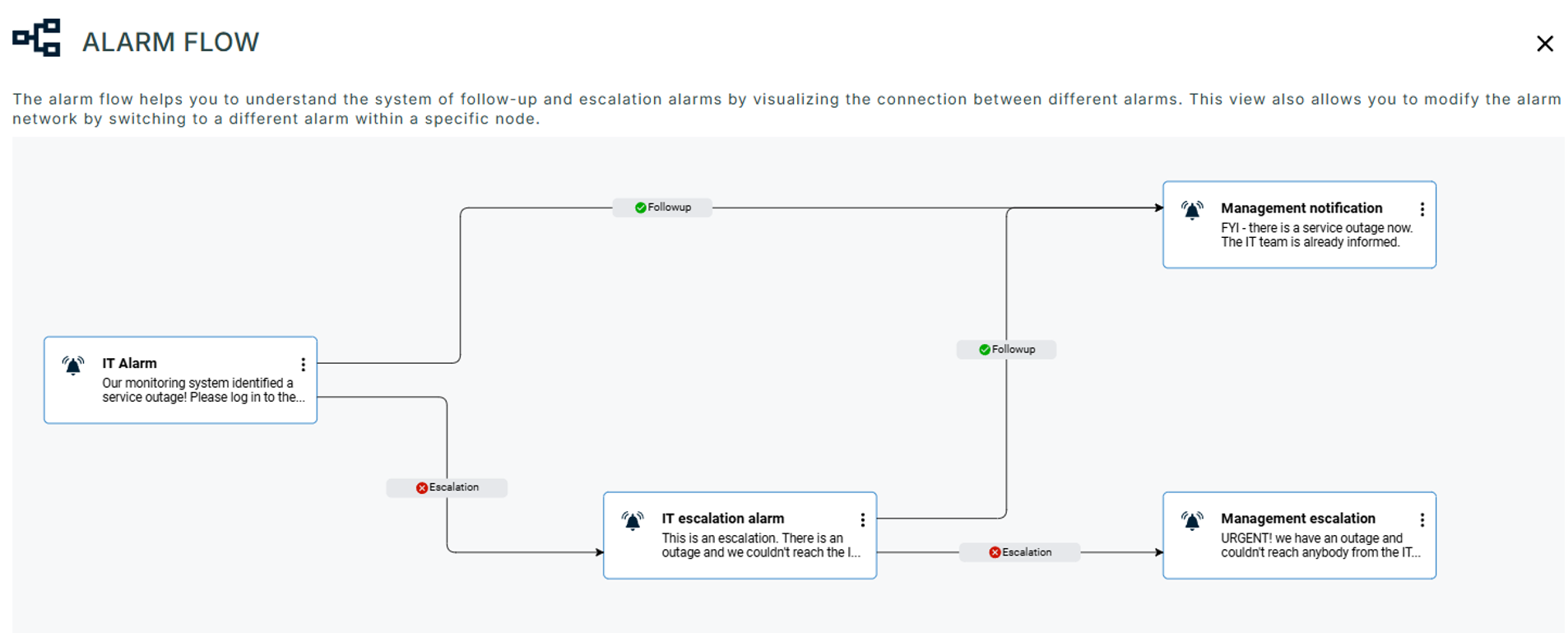 ALARM FLOW

The alarm flow helps you to understand the system of follow-up and escalation alarms by visualizing the connection between different alarms. This view also allows you to modify the alarm network by switching to a different alarm within a specific node.

Followup

Management notification
FYI - there is a service outage now. The IT team is already informed.

IT Alarm
Our monitoring system identified a service outage! Please log in to the...

Followup

Escalation

IT escalation alarm
This is an escalation. There is an outage and we couldn't reach the I...

Escalation

Management escalation
URGENT! we have an outage and couldn't reach anybody from the IT...